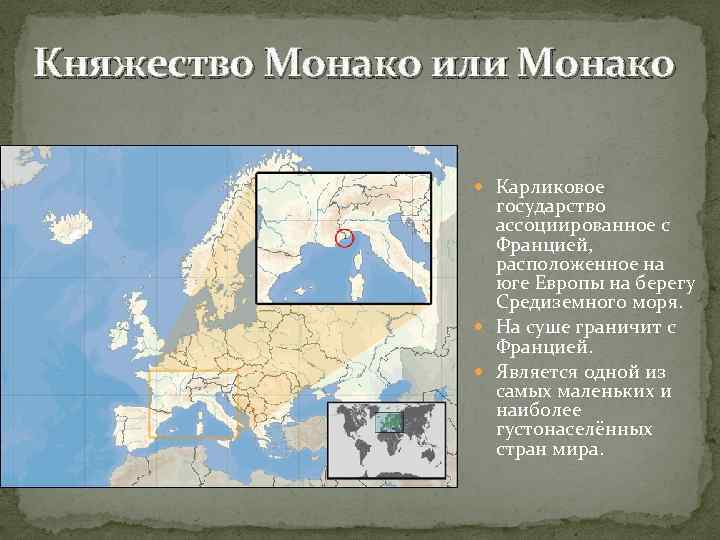 Княжество Монако или Монако

Карликовое государство ассоциированное с Францией, расположенное на юге Европы на берегу Средиземного моря.

На суше граничит с Францией.

Является одной из самых маленьких и наиболее густонаселённых стран мира.